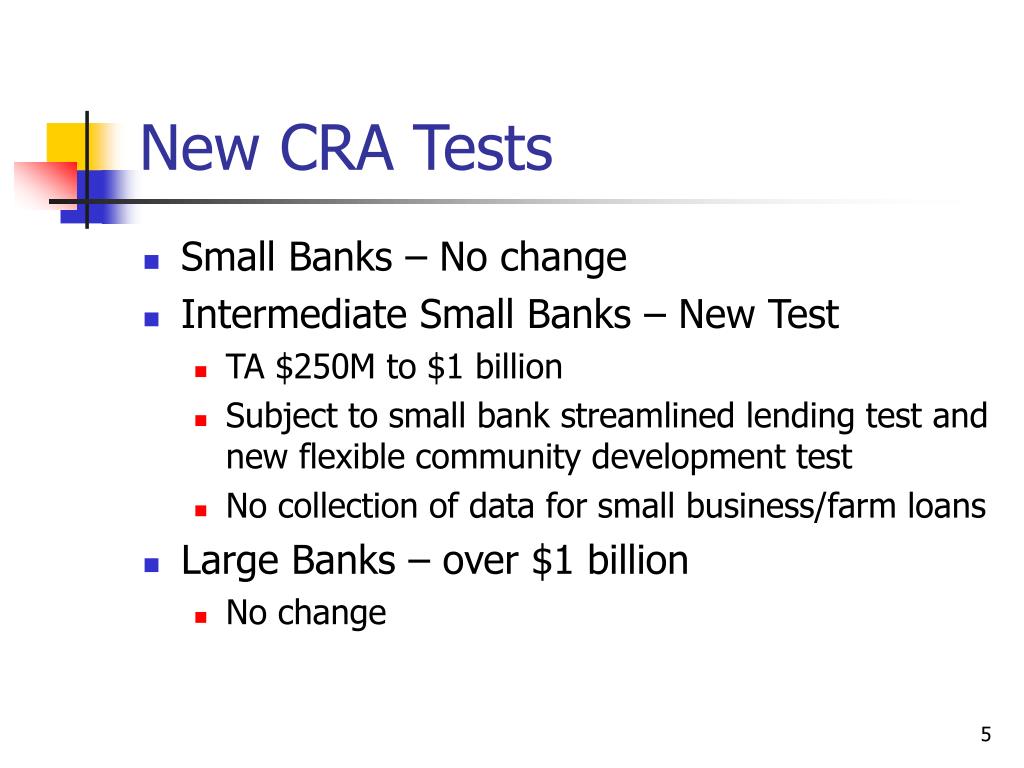 New CRA Tests

- Small Banks – No change
- Intermediate Small Banks – New Test
  - TA \$250M to \$1 billion
  - Subject to small bank streamlined lending test and new flexible community development test
  - No collection of data for small business/farm loans
- Large Banks – over \$1 billion
  - No change

5